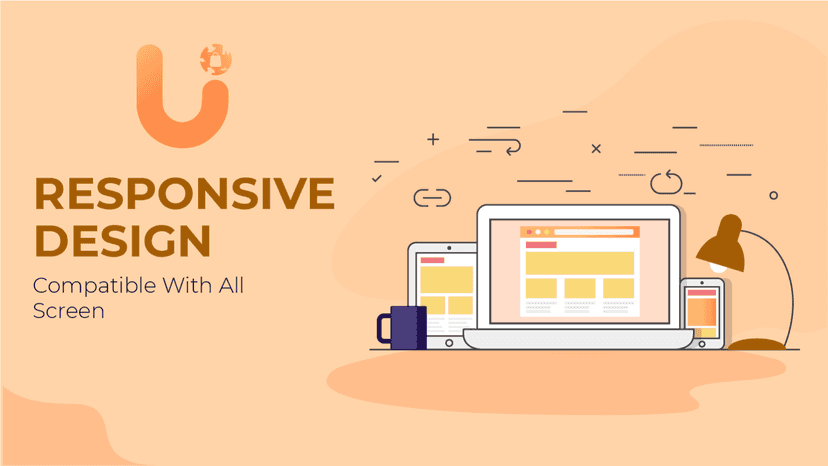 RESPONSIVE DESIGN

Compatible With All Screen